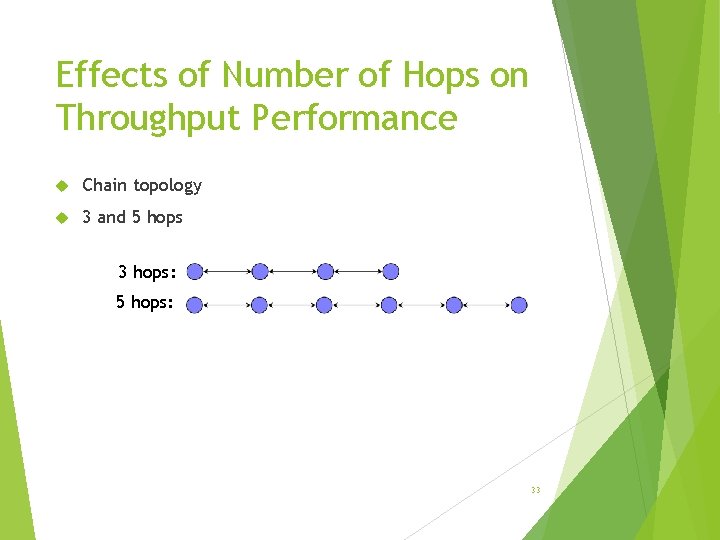 Effects of Number of Hops on Throughput Performance

Chain topology

3 and 5 hops

3 hops:

5 hops:

33